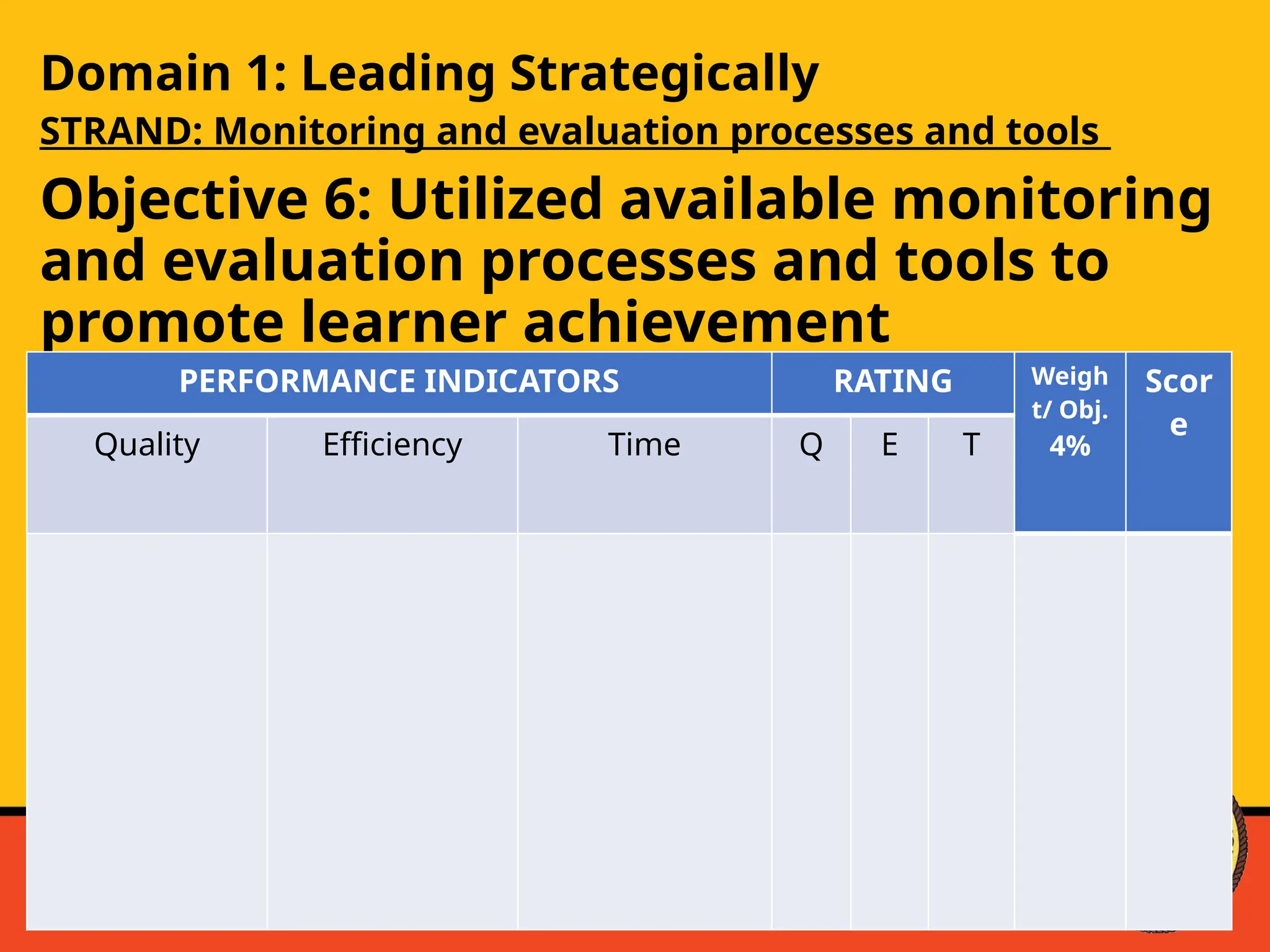 Domain 1: Leading Strategically

STRAND: Monitoring and evaluation processes and tools

Objective 6: Utilized available monitoring and evaluation processes and tools to promote learner achievement

| PERFORMANCE INDICATORS | | | RATING | | | Weight/ Obj. 4% | Score |
|---|---|---|---|---|---|---|---|
| Quality | Efficiency | Time | Q | E | T | | |
| | | | | | | | |